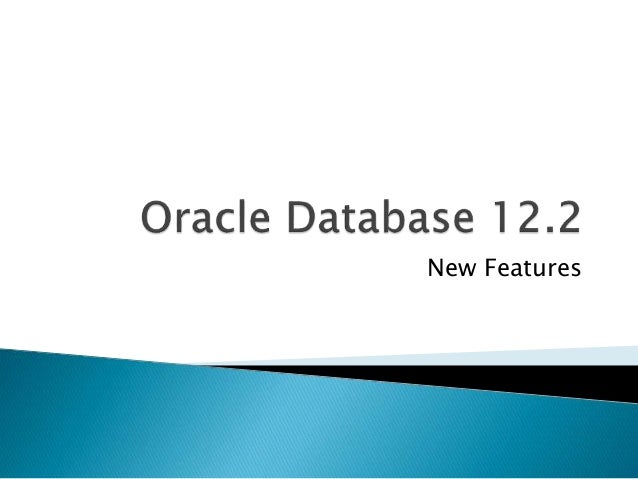 Oracle Database 12.2

New Features